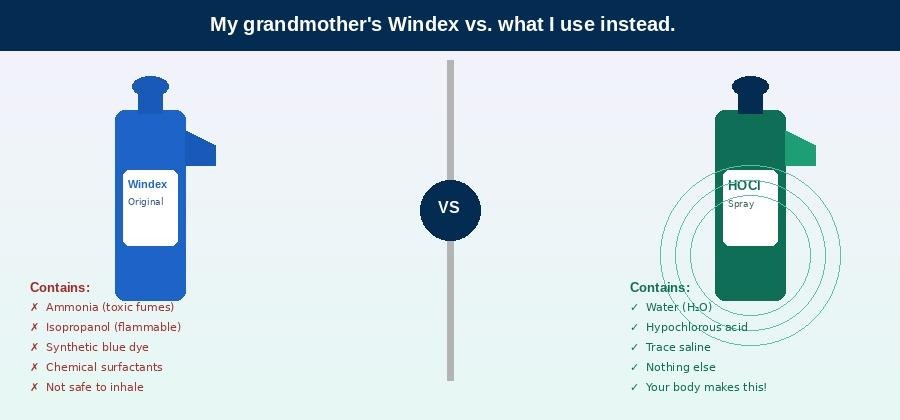 My grandmother's Windex vs. what I use instead.

Windex
Original

VS

HOCl
Spray

Contains:
✗ Ammonia (toxic fumes)
✗ Isopropanol (flammable)
✗ Synthetic blue dye
✗ Chemical surfactants
✗ Not safe to inhale

Contains:
✓ Water ($H_2O$)
✓ Hypochlorous acid
✓ Trace saline
✓ Nothing else
✓ Your body makes this!